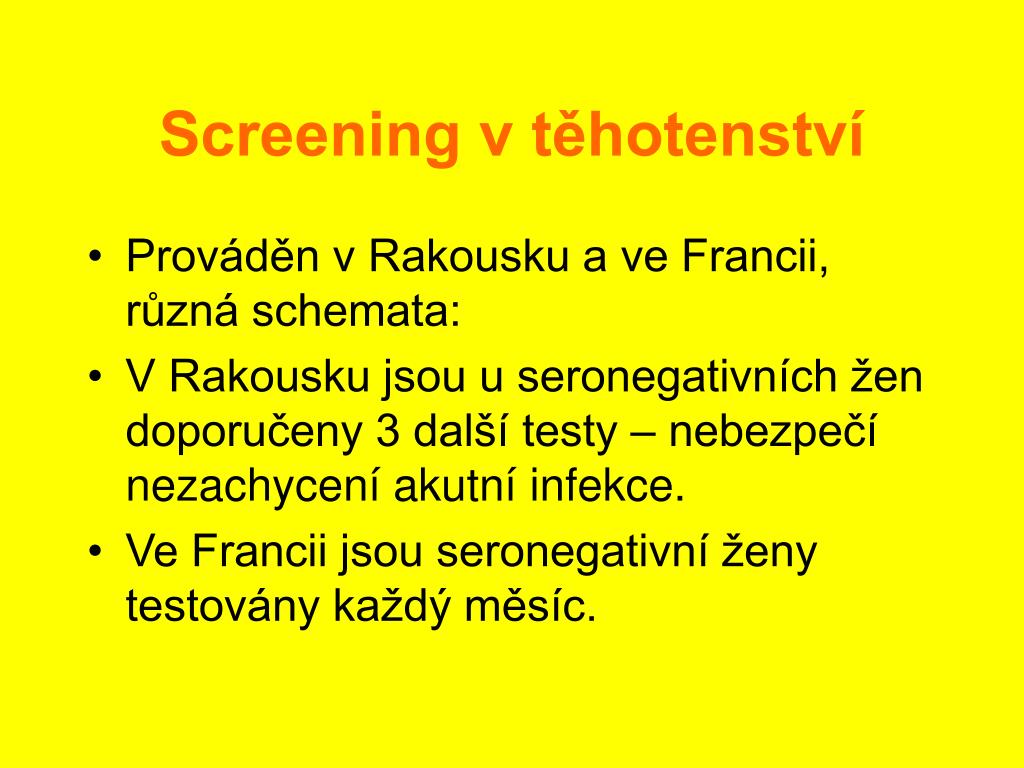 Screening v těhotenství

• Prováděn v Rakousku a ve Francii, různá schemata:
• V Rakousku jsou u seronegativních žen doporučeny 3 další testy – nebezpečí nezachycení akutní infekce.
• Ve Francii jsou seronegativní ženy testovány každý měsíc.